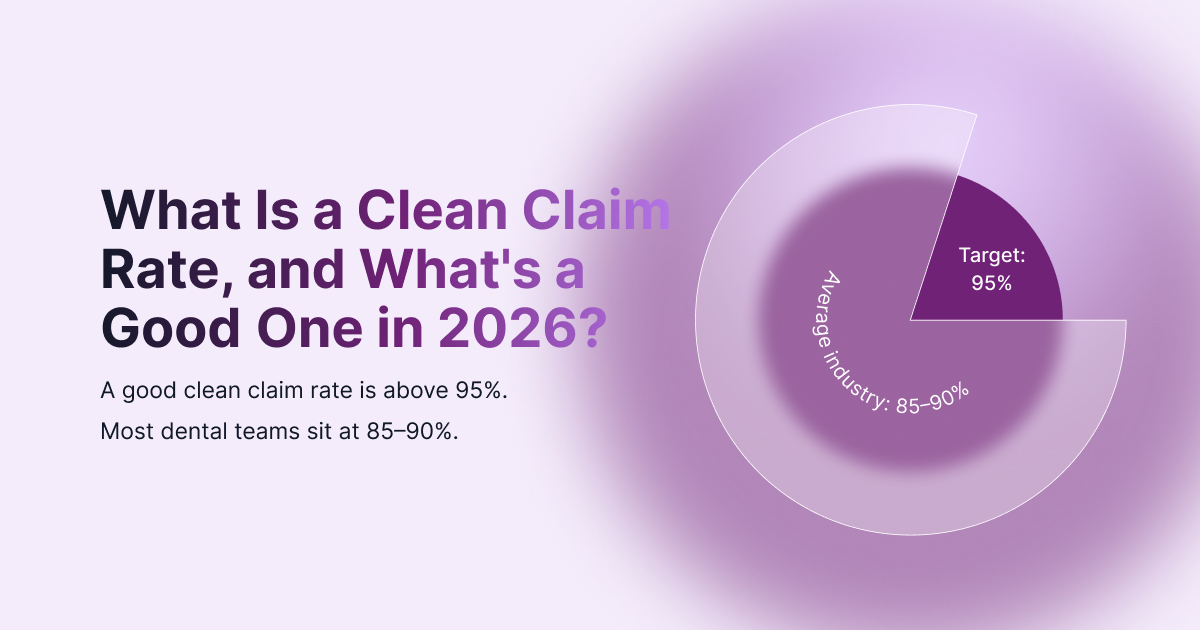 What Is a Clean Claim Rate, and What's a Good One in 2026?

A good clean claim rate is above 95%.

Most dental teams sit at 85–90%.

Target: 95%

Average industry: 85–90%